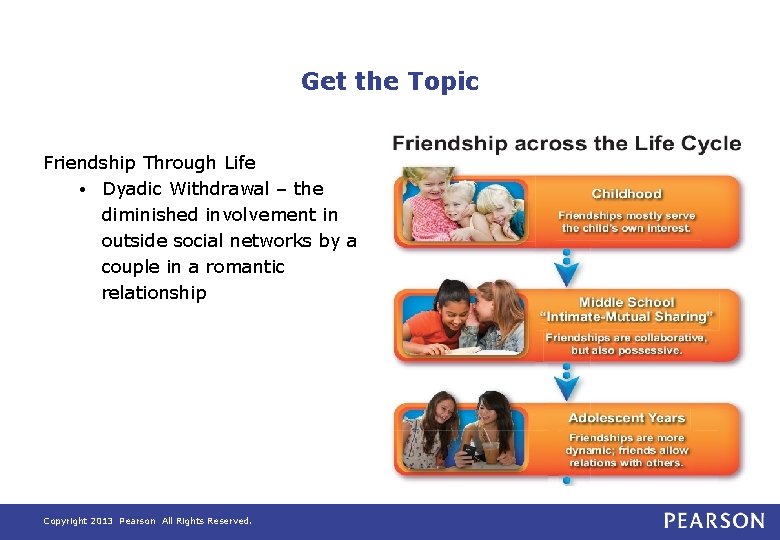 Get the Topic

Friendship Through Life
• Dyadic Withdrawal – the diminished involvement in outside social networks by a couple in a romantic relationship

Friendship across the Life Cycle

Childhood
Friendships mostly serve the child's own interest.

Middle School
"Intimate-Mutual Sharing"
Friendships are collaborative, but also possessive.

Adolescent Years
Friendships are more dynamic; friends allow relations with others.

Copyright 2013 Pearson All Rights Reserved.

PEARSON